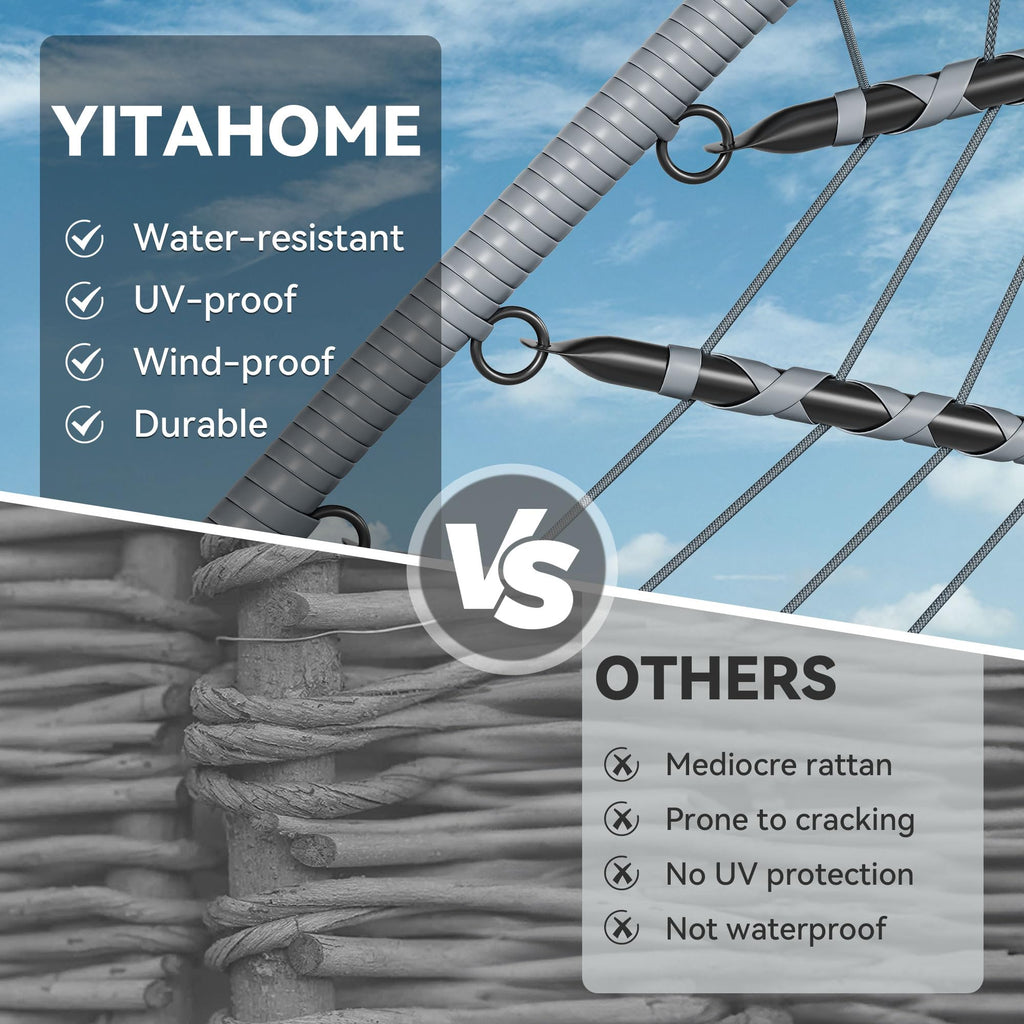 YITAHOME

Water-resistant
UV-proof
Wind-proof
Durable

VS

OTHERS

Mediocre rattan
Prone to cracking
No UV protection
Not waterproof